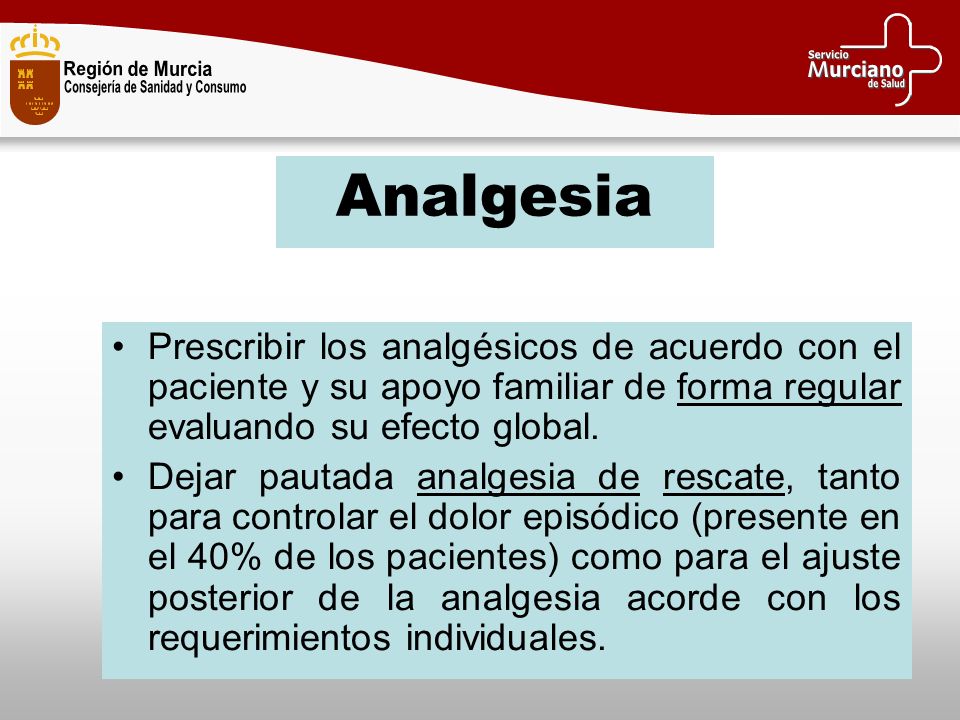 Región de Murcia
Consejería de Sanidad y Consumo

Servicio
Murciano
de Salud

Analgesia

• Prescribir los analgésicos de acuerdo con el paciente y su apoyo familiar de forma regular evaluando su efecto global.

• Dejar pautada analgesia de rescate, tanto para controlar el dolor episódico (presente en el 40% de los pacientes) como para el ajuste posterior de la analgesia acorde con los requerimientos individuales.